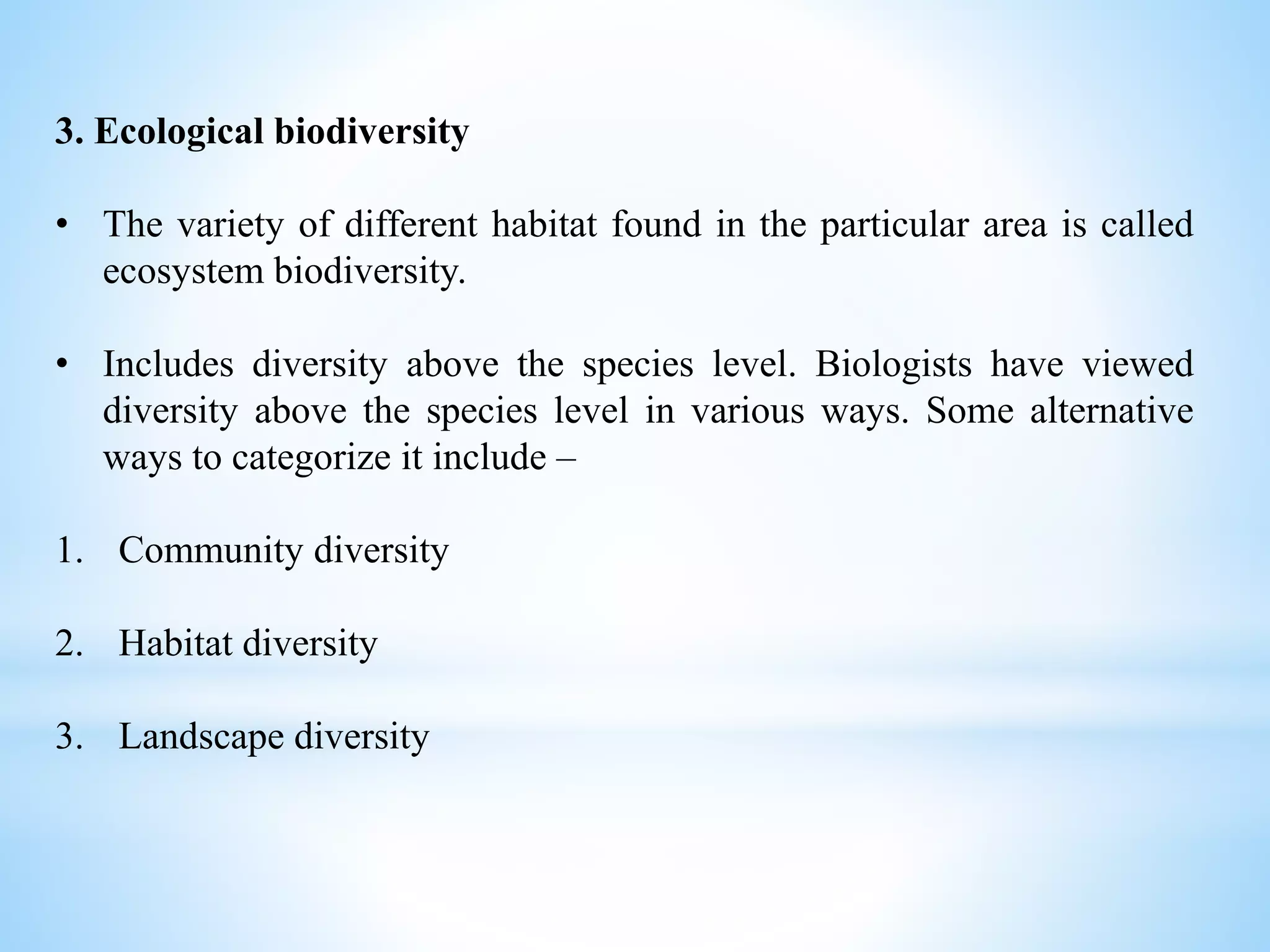 3. Ecological biodiversity

• The variety of different habitat found in the particular area is called ecosystem biodiversity.

• Includes diversity above the species level. Biologists have viewed diversity above the species level in various ways. Some alternative ways to categorize it include –

1. Community diversity

2. Habitat diversity

3. Landscape diversity